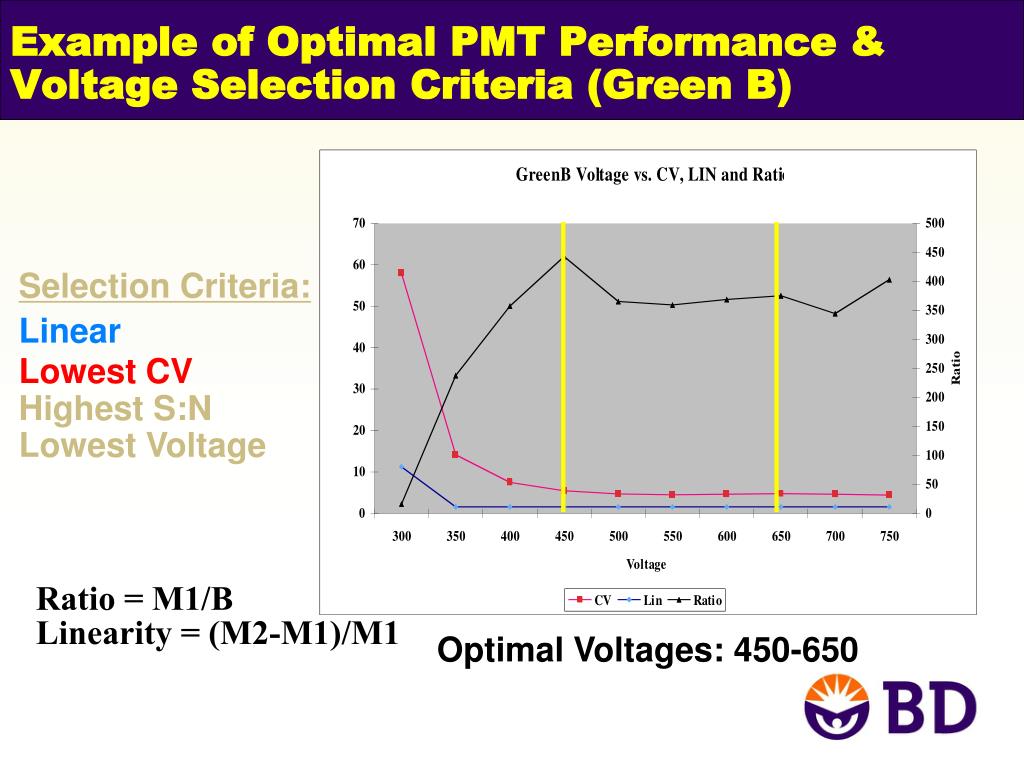 Example of Optimal PMT Performance & Voltage Selection Criteria (Green B)

Selection Criteria:
Linear
Lowest CV
Highest S:N
Lowest Voltage

GreenB Voltage vs. CV, LIN and Ratio

70
60
50
40
30
20
10
0

500
450
400
350
300
250
200
150
100
50
0

Ratio

300 350 400 450 500 550 600 650 700 750

Voltage

CV Lin Ratio

Ratio = M1/B
Linearity = (M2-M1)/M1

Optimal Voltages: 450-650

BD